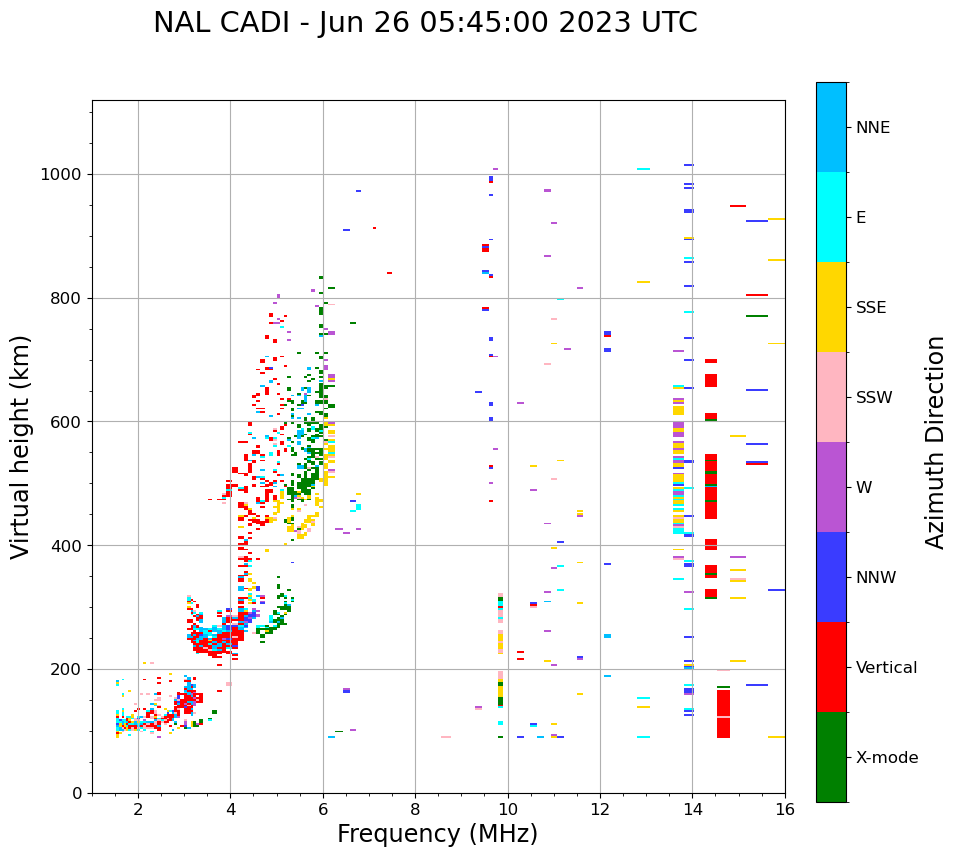 NAL CADI - Jun 26 05:45:00 2023 UTC

Virtual height (km)

1000
800
600
400
200
0

2
4
6
8
10
12
14
16

Frequency (MHz)

NNE
E
SSE
SSW
W
NNW
Vertical
X-mode

Azimuth Direction